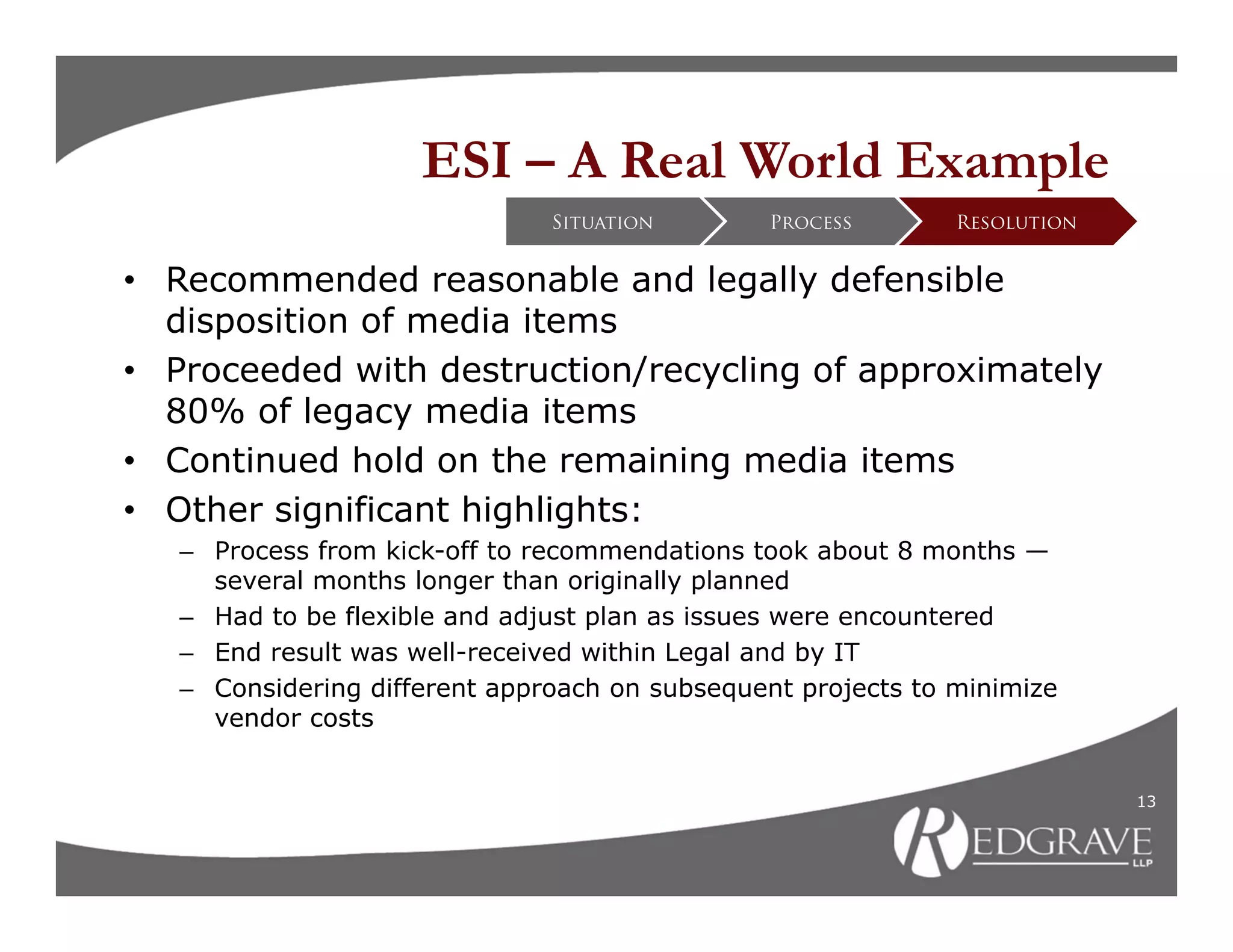 ESI – A Real World Example

SITUATION PROCESS RESOLUTION

• Recommended reasonable and legally defensible disposition of media items
• Proceeded with destruction/recycling of approximately 80% of legacy media items
• Continued hold on the remaining media items
• Other significant highlights:
– Process from kick-off to recommendations took about 8 months — several months longer than originally planned
– Had to be flexible and adjust plan as issues were encountered
– End result was well-received within Legal and by IT
– Considering different approach on subsequent projects to minimize vendor costs

13

REDGRAVE LLP